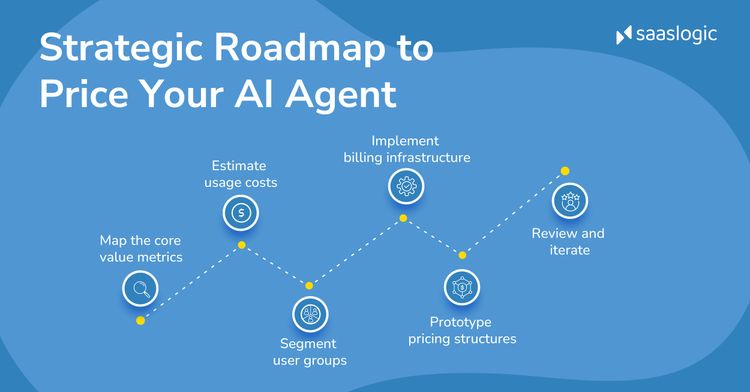 Strategic Roadmap to Price Your AI Agent

saaslogic

Map the core value metrics

Estimate usage costs

Segment user groups

Implement billing infrastructure

Prototype pricing structures

Review and iterate